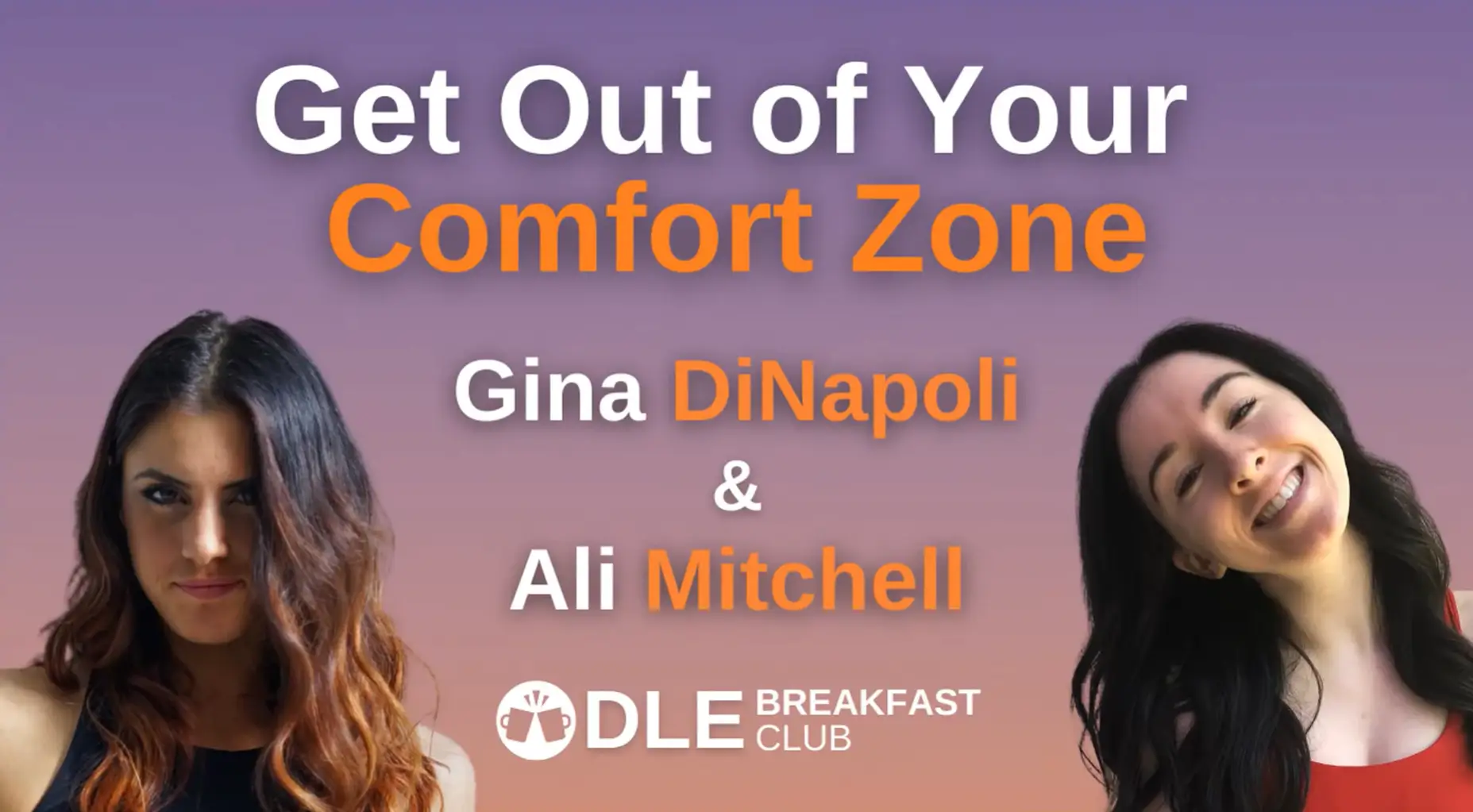 Get Out of Your
Comfort Zone

Gina DiNapoli
&
Ali Mitchell

DLE BREAKFAST CLUB